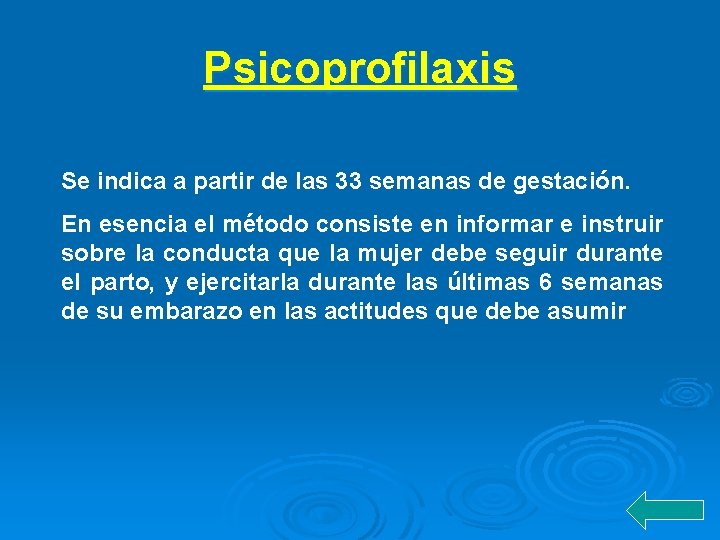 Psicoprofilaxis

Se indica a partir de las 33 semanas de gestación.

En esencia el método consiste en informar e instruir sobre la conducta que la mujer debe seguir durante el parto, y ejercitarla durante las últimas 6 semanas de su embarazo en las actitudes que debe asumir